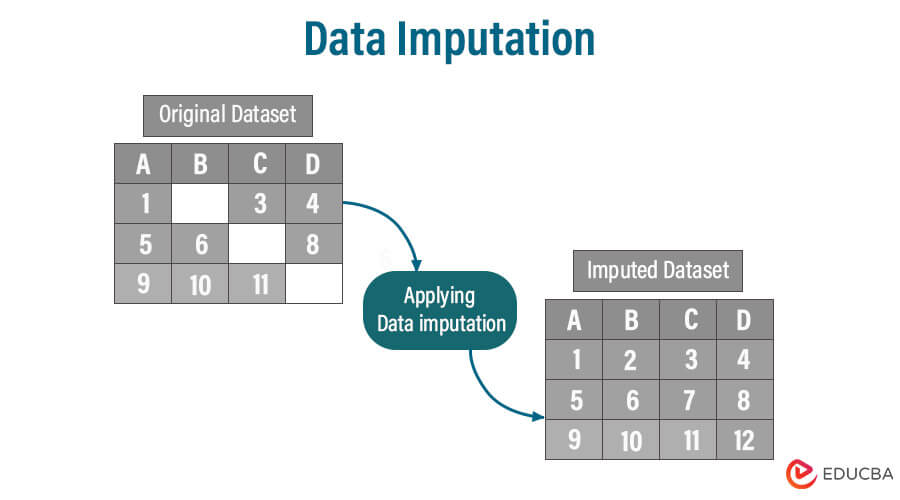 Data Imputation

Original Dataset

| A | B | C | D |
|---|---|---|---|
| 1 |  | 3 | 4 |
| 5 | 6 |  | 8 |
| 9 | 10 | 11 |  |

Applying Data imputation

Imputed Dataset

| A | B | C | D |
|---|---|---|---|
| 1 | 2 | 3 | 4 |
| 5 | 6 | 7 | 8 |
| 9 | 10 | 11 | 12 |

EDUCBA